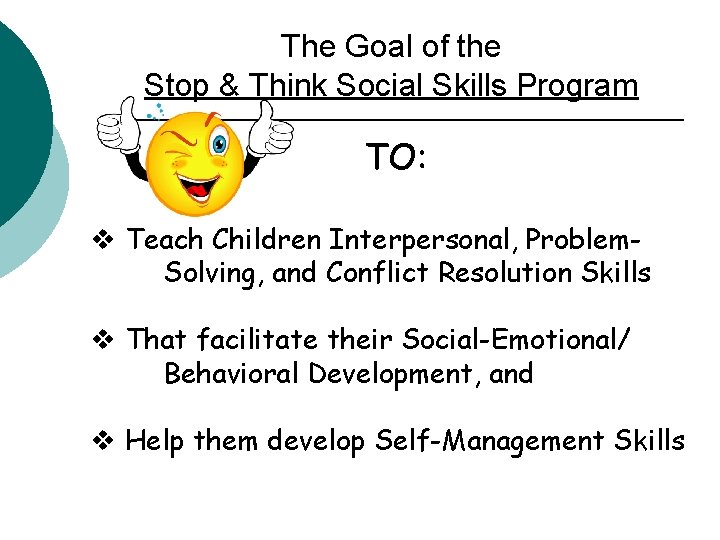 The Goal of the
Stop & Think Social Skills Program

TO:

❖ Teach Children Interpersonal, Problem-Solving, and Conflict Resolution Skills

❖ That facilitate their Social-Emotional/ Behavioral Development, and

❖ Help them develop Self-Management Skills